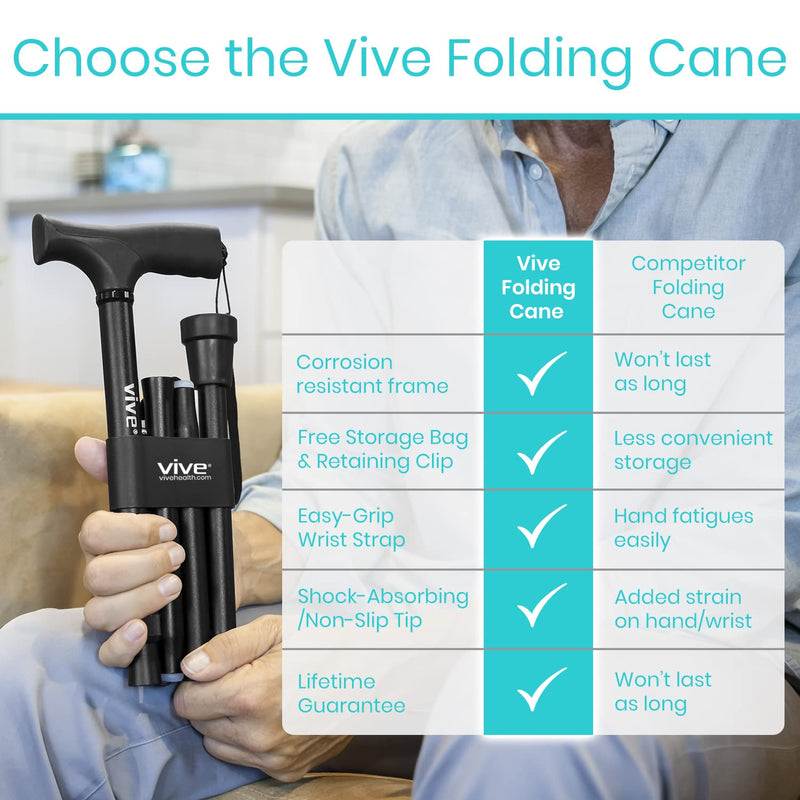 Choose the Vive Folding Cane

vive
vive
vivehealth.com

| | Vive Folding Cane | Competitor Folding Cane |
|---|---|---|
| Corrosion resistant frame | ✓ | Won't last as long |
| Free Storage Bag & Retaining Clip | ✓ | Less convenient storage |
| Easy-Grip Wrist Strap | ✓ | Hand fatigues easily |
| Shock-Absorbing /Non-Slip Tip | ✓ | Added strain on hand/wrist |
| Lifetime Guarantee | ✓ | Won't last as long |